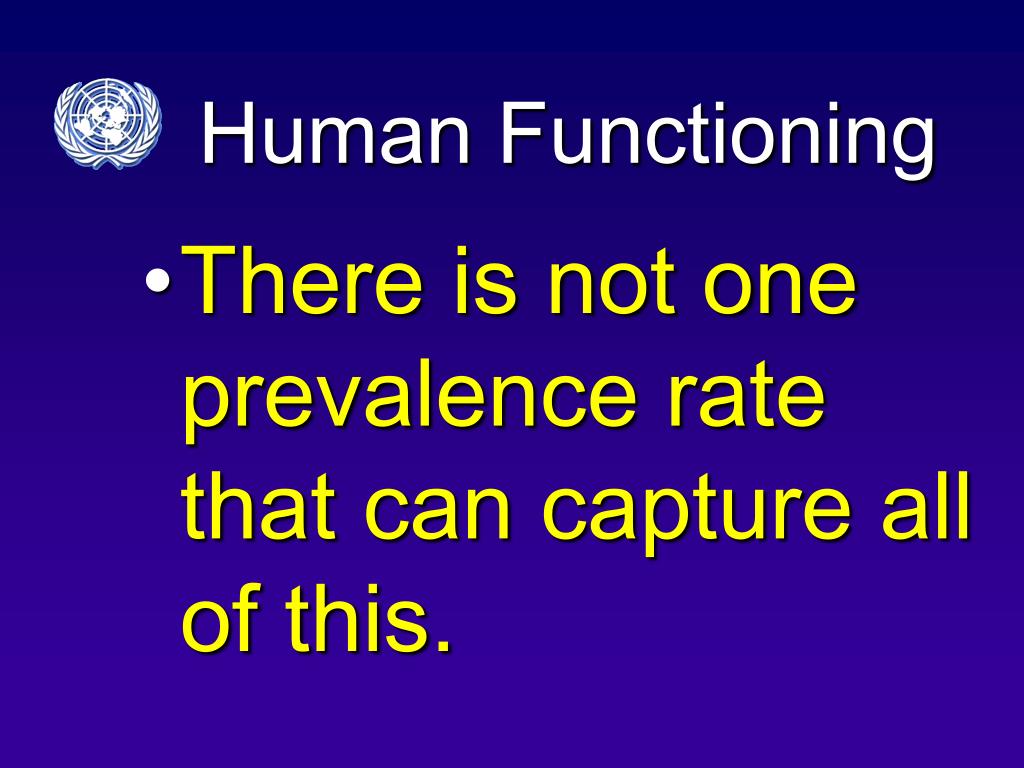 Human Functioning

• There is not one prevalence rate that can capture all of this.